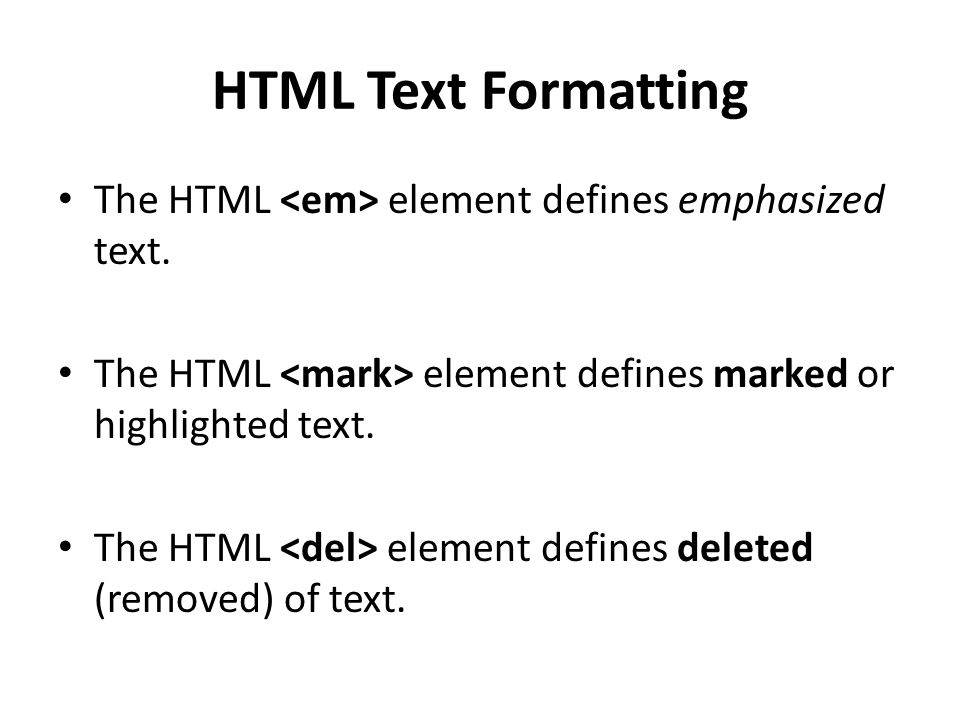 HTML Text Formatting

• The HTML <em> element defines emphasized text.

• The HTML <mark> element defines marked or highlighted text.

• The HTML <del> element defines deleted (removed) of text.